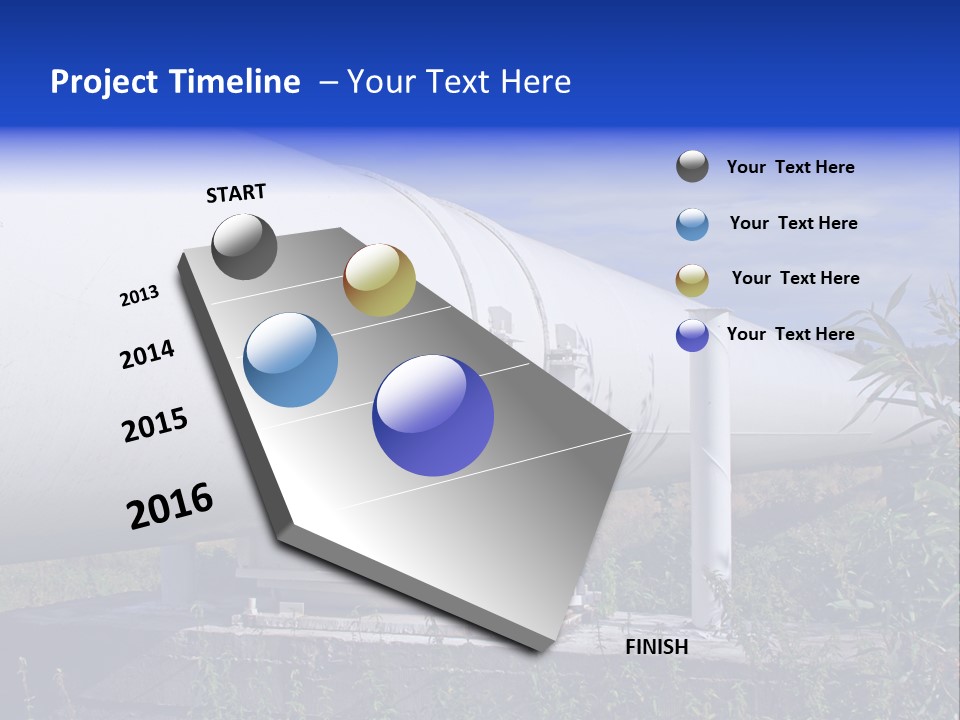 Project Timeline – Your Text Here

START

2013

2014

2015

2016

FINISH

Your Text Here

Your Text Here

Your Text Here

Your Text Here